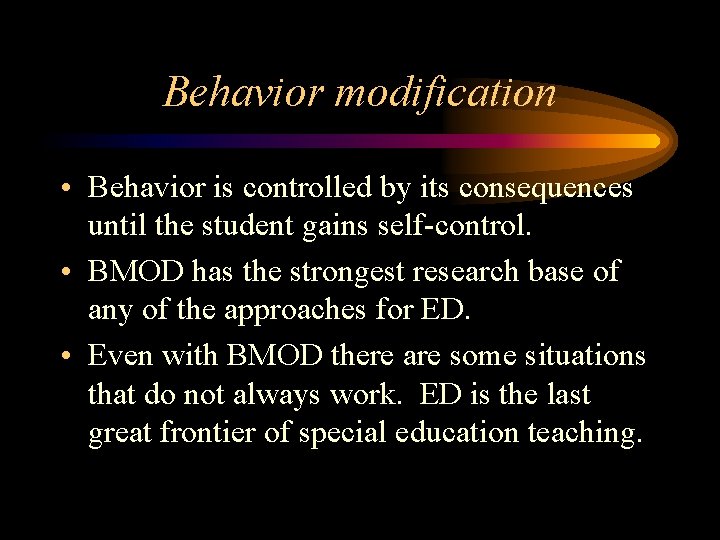 Behavior modification

• Behavior is controlled by its consequences until the student gains self-control.
• BMOD has the strongest research base of any of the approaches for ED.
• Even with BMOD there are some situations that do not always work.  ED is the last great frontier of special education teaching.